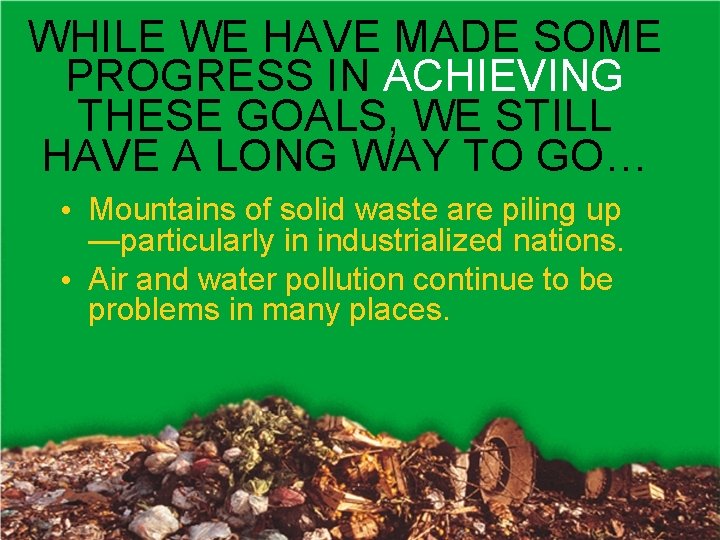 WHILE WE HAVE MADE SOME PROGRESS IN ACHIEVING THESE GOALS, WE STILL HAVE A LONG WAY TO GO…

• Mountains of solid waste are piling up —particularly in industrialized nations.
• Air and water pollution continue to be problems in many places.